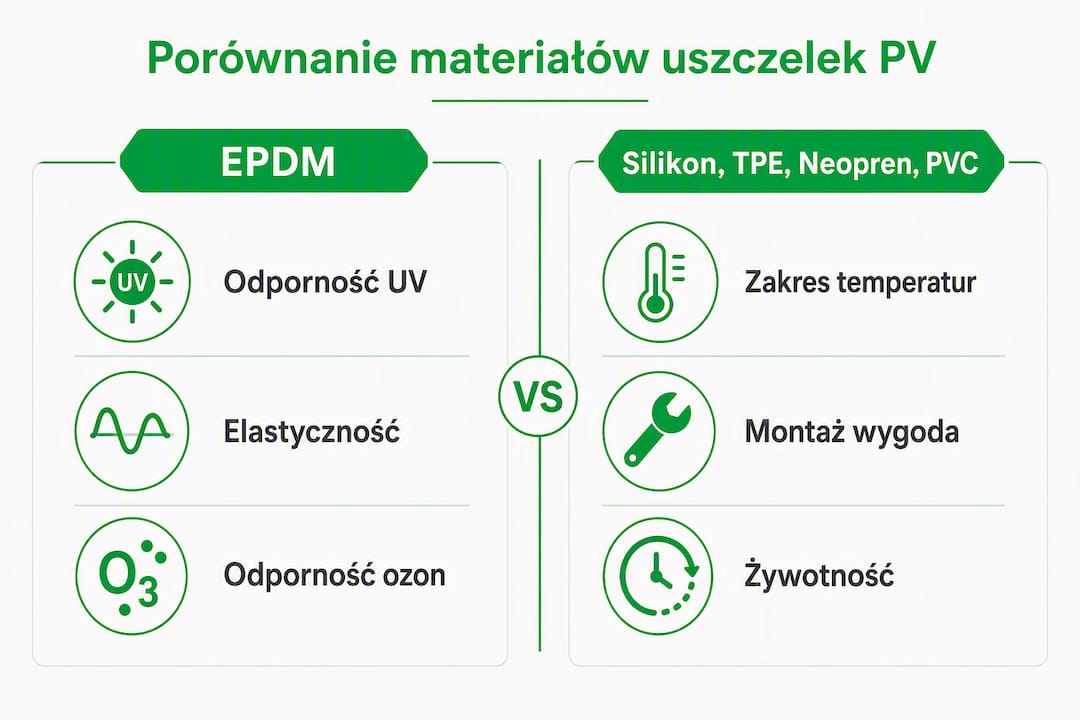 Porównanie materiałów uszczelek PV

EPDM

UV

Odporność UV

Elastyczność

$O_3$

Odporność ozon

VS

Silikon, TPE, Neopren, PVC

Zakres temperatur

Montaż wygoda

Żywotność